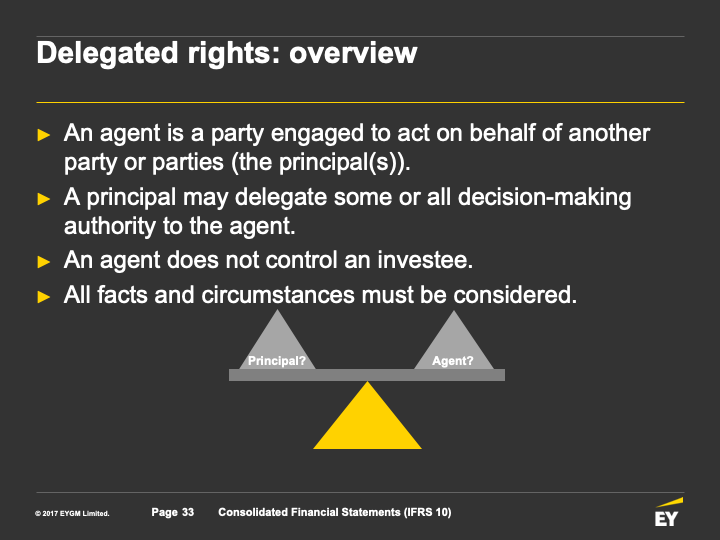 Delegated rights: overview

► An agent is a party engaged to act on behalf of another party or parties (the principal(s)).

► A principal may delegate some or all decision-making authority to the agent.

► An agent does not control an investee.

► All facts and circumstances must be considered.

Principal?

Agent?

© 2017 EYGM Limited.

Page 33

Consolidated Financial Statements (IFRS 10)

EY